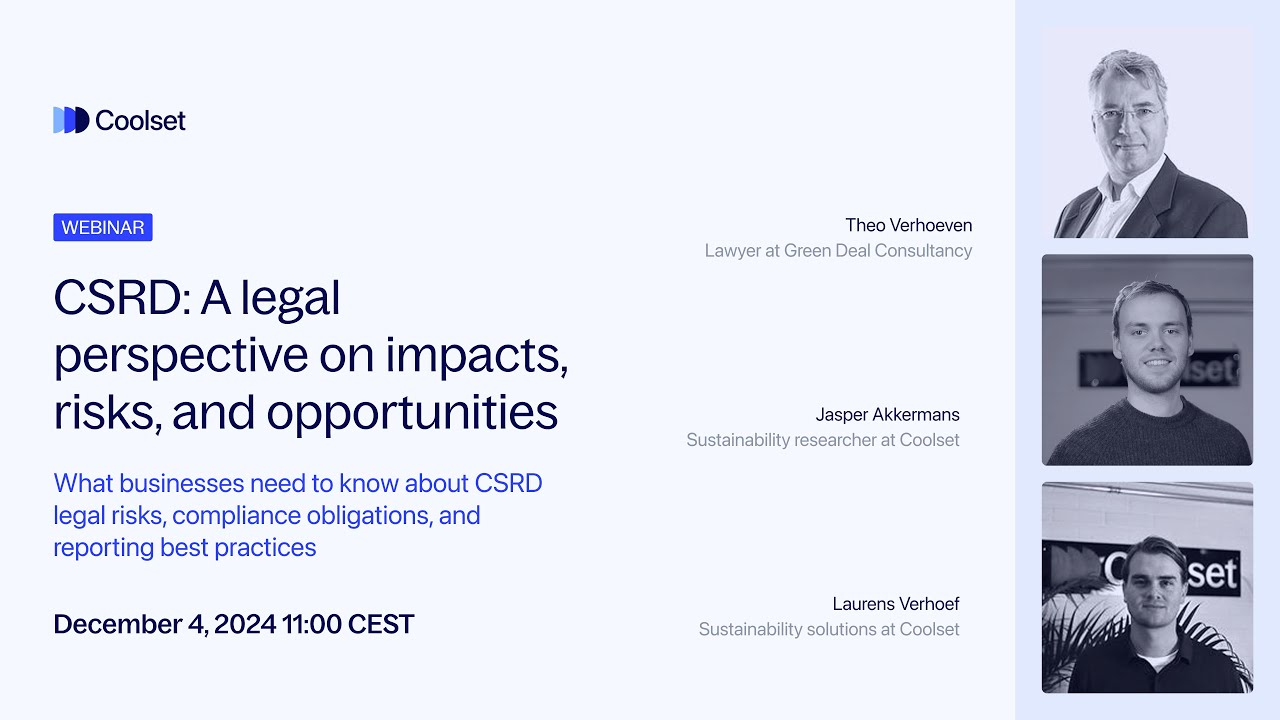 Coolset

WEBINAR

CSRD: A legal perspective on impacts, risks, and opportunities

What businesses need to know about CSRD legal risks, compliance obligations, and reporting best practices

December 4, 2024 11:00 CEST

Theo Verhoeven
Lawyer at Green Deal Consultancy

Jasper Akkermans
Sustainability researcher at Coolset

Laurens Verhoef
Sustainability solutions at Coolset